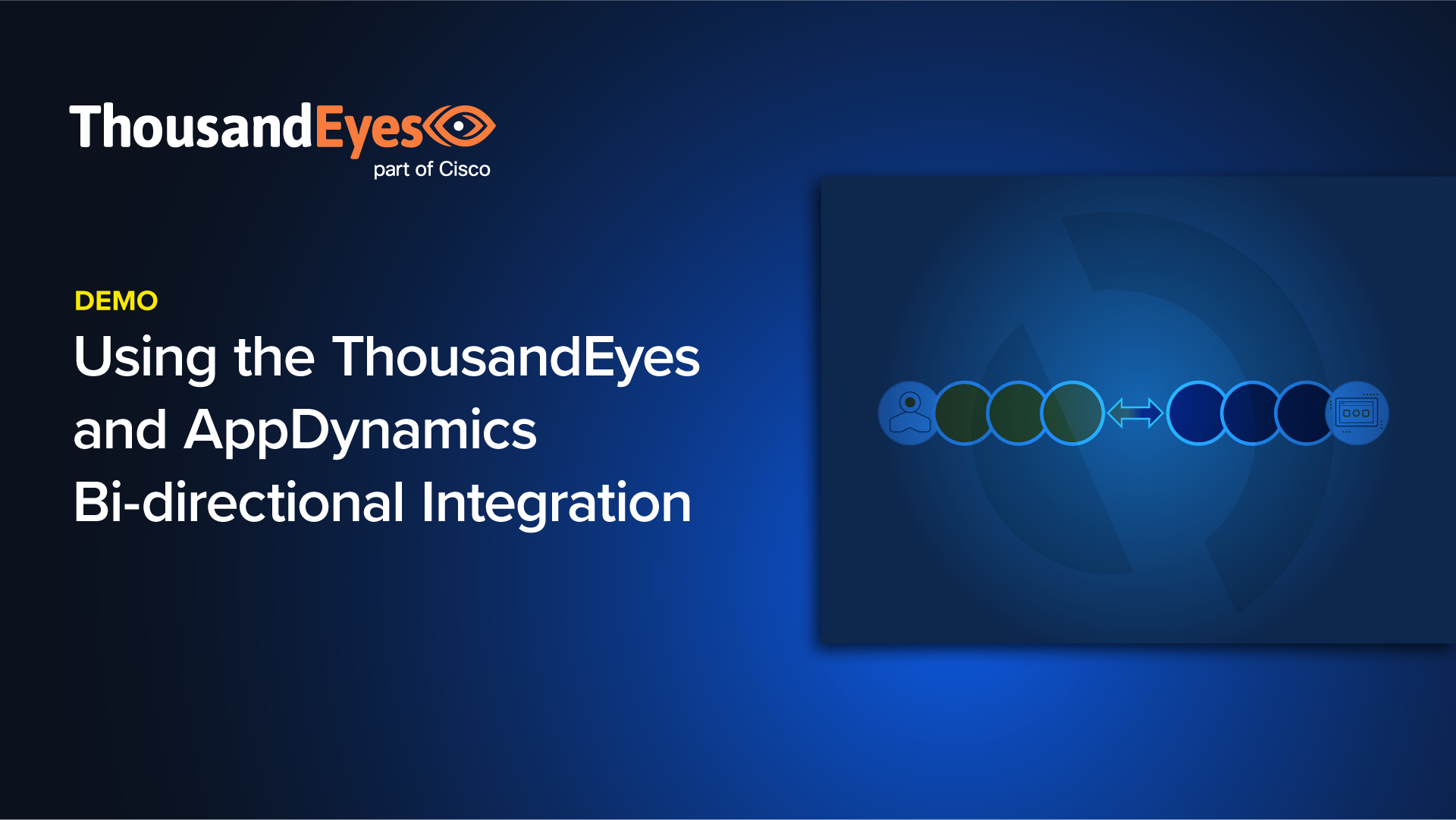 ThousandEyes
part of Cisco

DEMO
Using the ThousandEyes and AppDynamics Bi-directional Integration